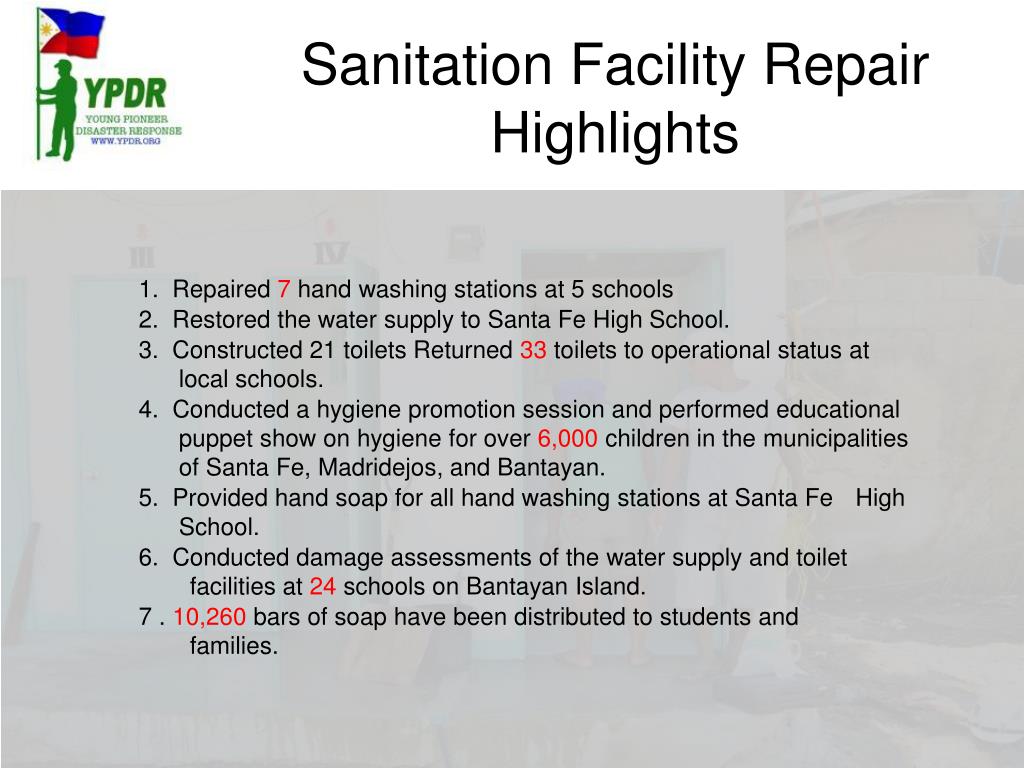 YPDR
YOUNG PIONEER
DISASTER RESPONSE
WWW.YPDR.ORG

Sanitation Facility Repair Highlights

III
IV

1. Repaired 7 hand washing stations at 5 schools
2. Restored the water supply to Santa Fe High School.
3. Constructed 21 toilets Returned 33 toilets to operational status at local schools.
4. Conducted a hygiene promotion session and performed educational puppet show on hygiene for over 6,000 children in the municipalities of Santa Fe, Madridejos, and Bantayan.
5. Provided hand soap for all hand washing stations at Santa Fe High School.
6. Conducted damage assessments of the water supply and toilet facilities at 24 schools on Bantayan Island.
7 . 10,260 bars of soap have been distributed to students and families.